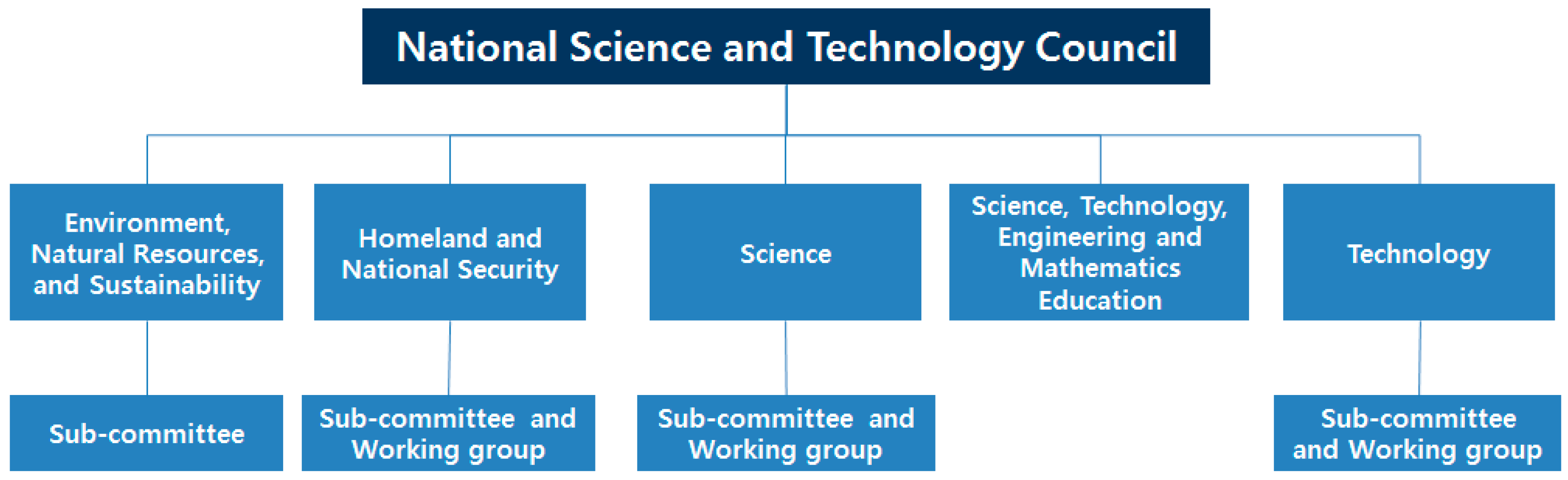 National Science and Technology Council

Environment, Natural Resources, and Sustainability

Homeland and National Security

Science

Science, Technology, Engineering and Mathematics Education

Technology

Sub-committee

Sub-committee and Working group

Sub-committee and Working group

Sub-committee and Working group